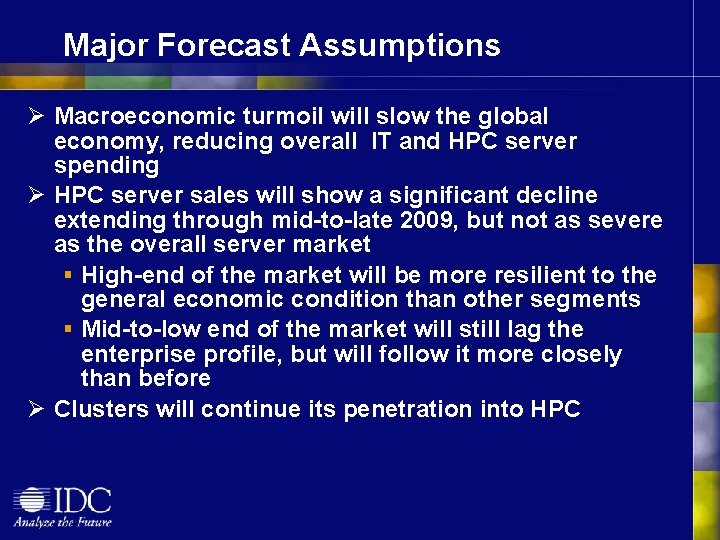 Major Forecast Assumptions

➢ Macroeconomic turmoil will slow the global economy, reducing overall IT and HPC server spending

➢ HPC server sales will show a significant decline extending through mid-to-late 2009, but not as severe as the overall server market

▪ High-end of the market will be more resilient to the general economic condition than other segments

▪ Mid-to-low end of the market will still lag the enterprise profile, but will follow it more closely than before

➢ Clusters will continue its penetration into HPC

IDC
Analyze the Future